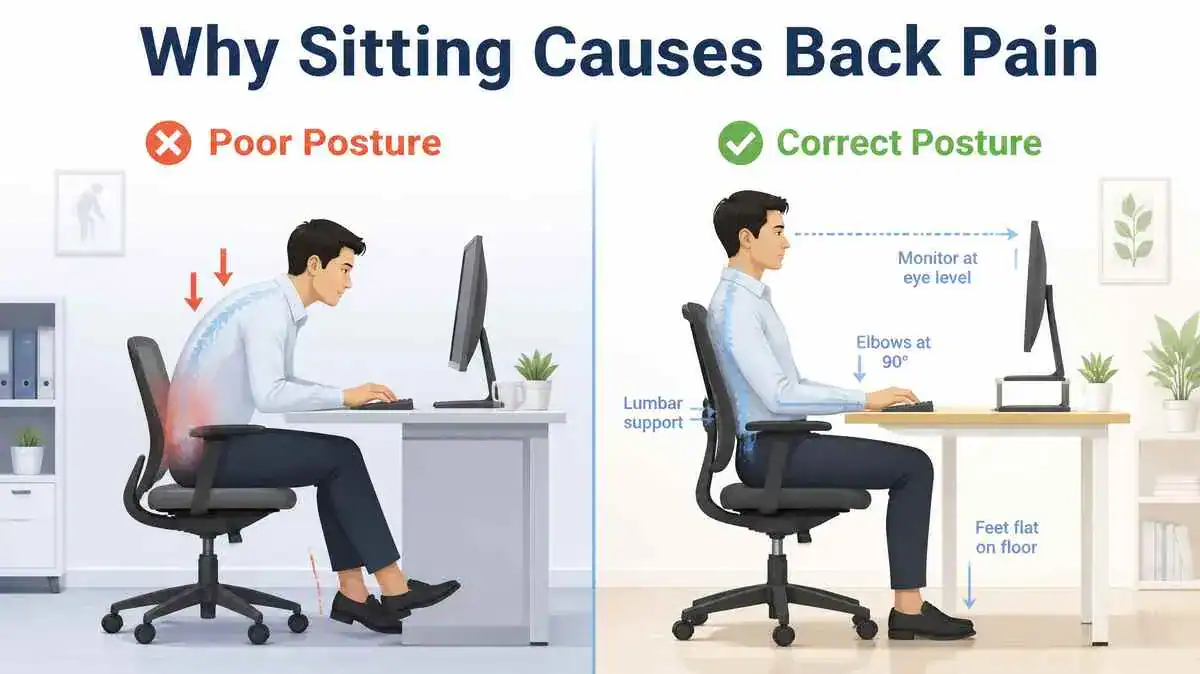 Why Sitting Causes Back Pain

Poor Posture

Correct Posture

Monitor at eye level

Elbows at 90°

Lumbar support

Feet flat on floor